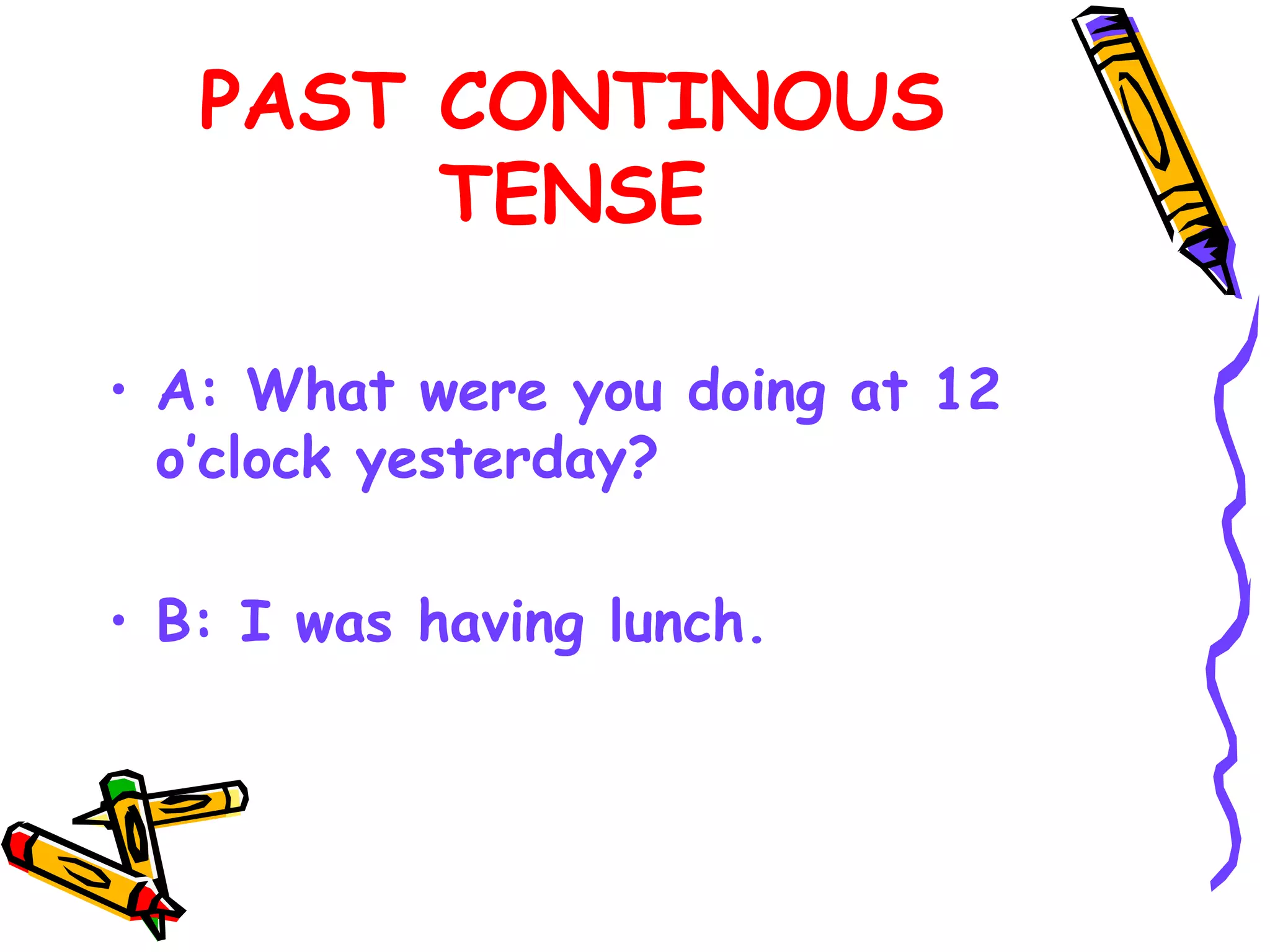 PAST CONTINOUS TENSE

• A: What were you doing at 12 o'clock yesterday?

• B: I was having lunch.